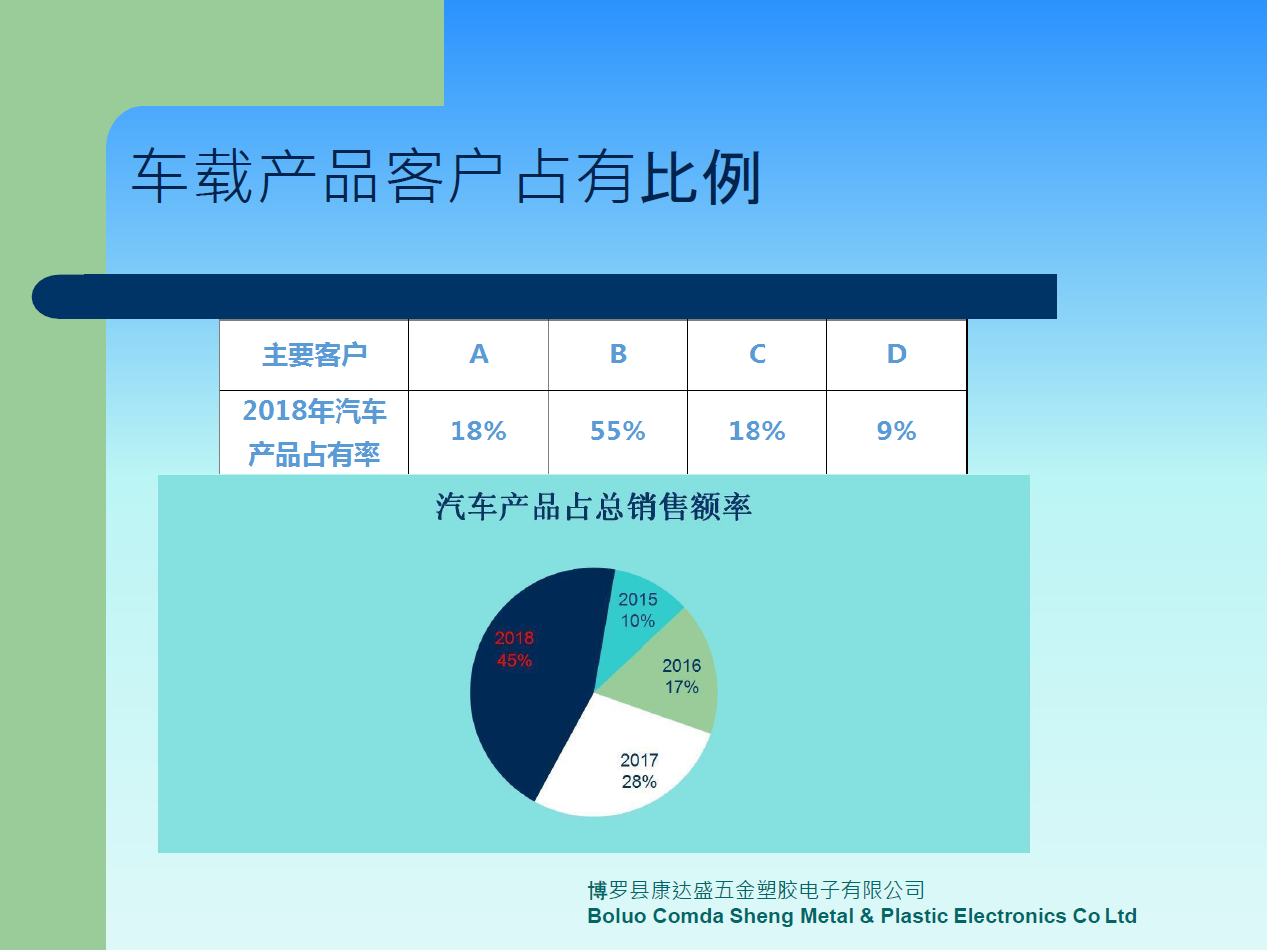 车载产品客户占有比例

| 主要客户 | A | B | C | D |
|---|---|---|---|---|
| 2018年汽车产品占有率 | 18% | 55% | 18% | 9% |

汽车产品占总销售额率

2015
10%

2016
17%

2017
28%

2018
45%

博罗县康达盛五金塑胶电子有限公司
Boluo Comda Sheng Metal & Plastic Electronics Co Ltd